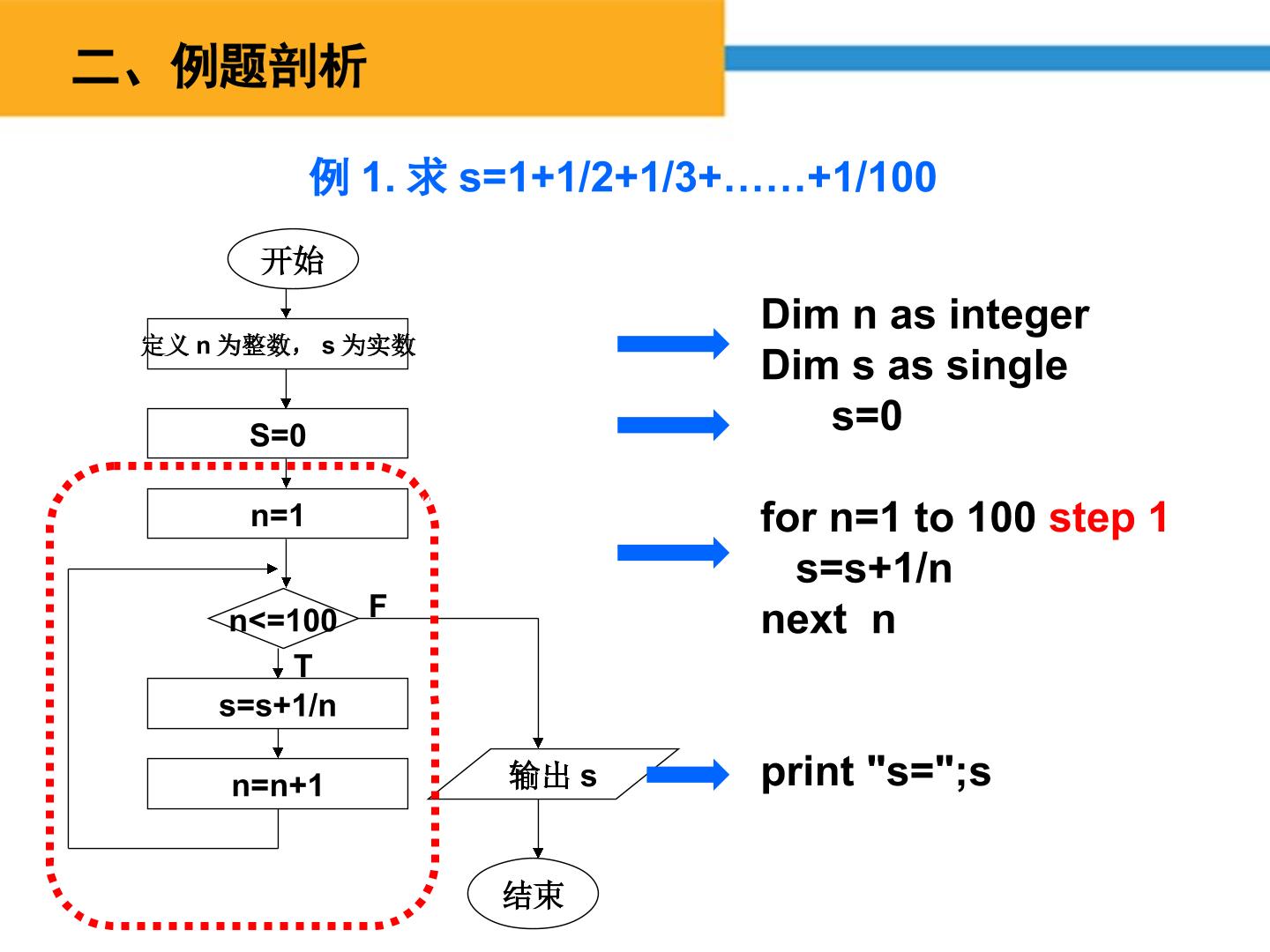 二、例题剖析

例1.求s=1+1/2+1/3+……+1/100

开始

定义n为整数，s为实数

S=0

n=1

n<=100

F

T

s=s+1/n

n=n+1

输出s

结束

Dim n as integer
Dim s as single
s=0

for n=1 to 100 step 1
s=s+1/n
next n

print "s=";s